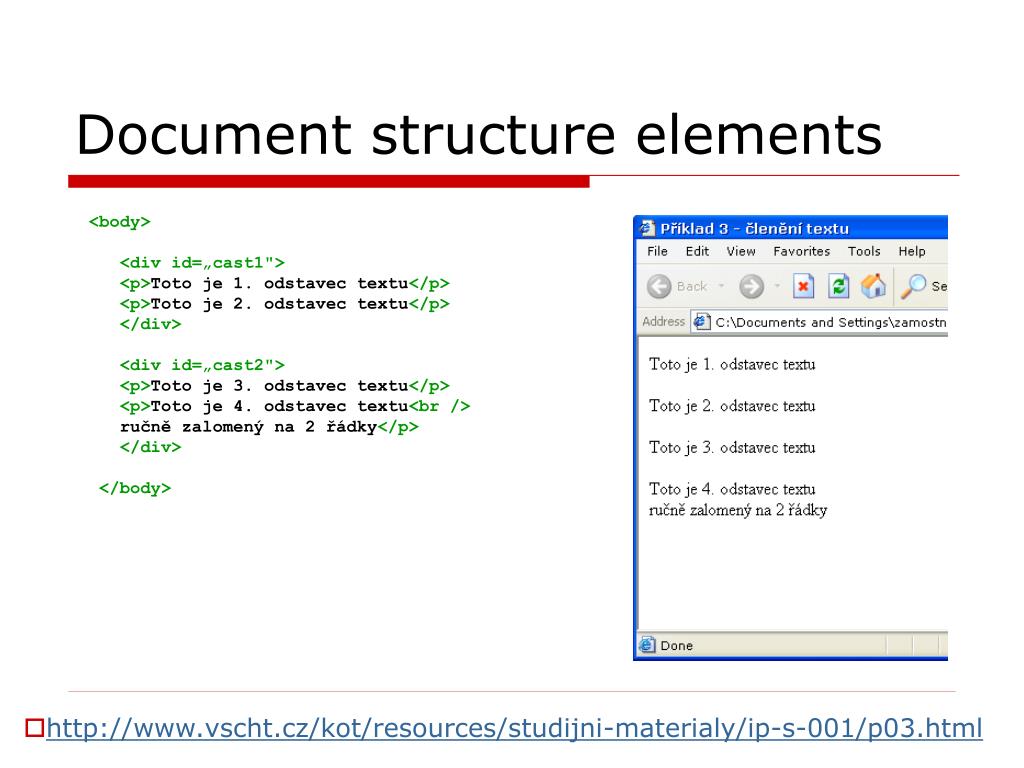 Document structure elements

<body>

<div id=„cast1">
<p>Toto je 1. odstavec textu</p>
<p>Toto je 2. odstavec textu</p>
</div>

<div id=„cast2">
<p>Toto je 3. odstavec textu</p>
<p>Toto je 4. odstavec textu<br />
ručně zalomený na 2 řádky</p>
</div>

</body>

Příklad 3 - členění textu

File Edit View Favorites Tools Help

Back Se

Address C:\Documents and Settings\zamostn

Toto je 1. odstavec textu

Toto je 2. odstavec textu

Toto je 3. odstavec textu

Toto je 4. odstavec textu
ručně zalomený na 2 řádky

Done

http://www.vscht.cz/kot/resources/studijni-materialy/ip-s-001/p03.html